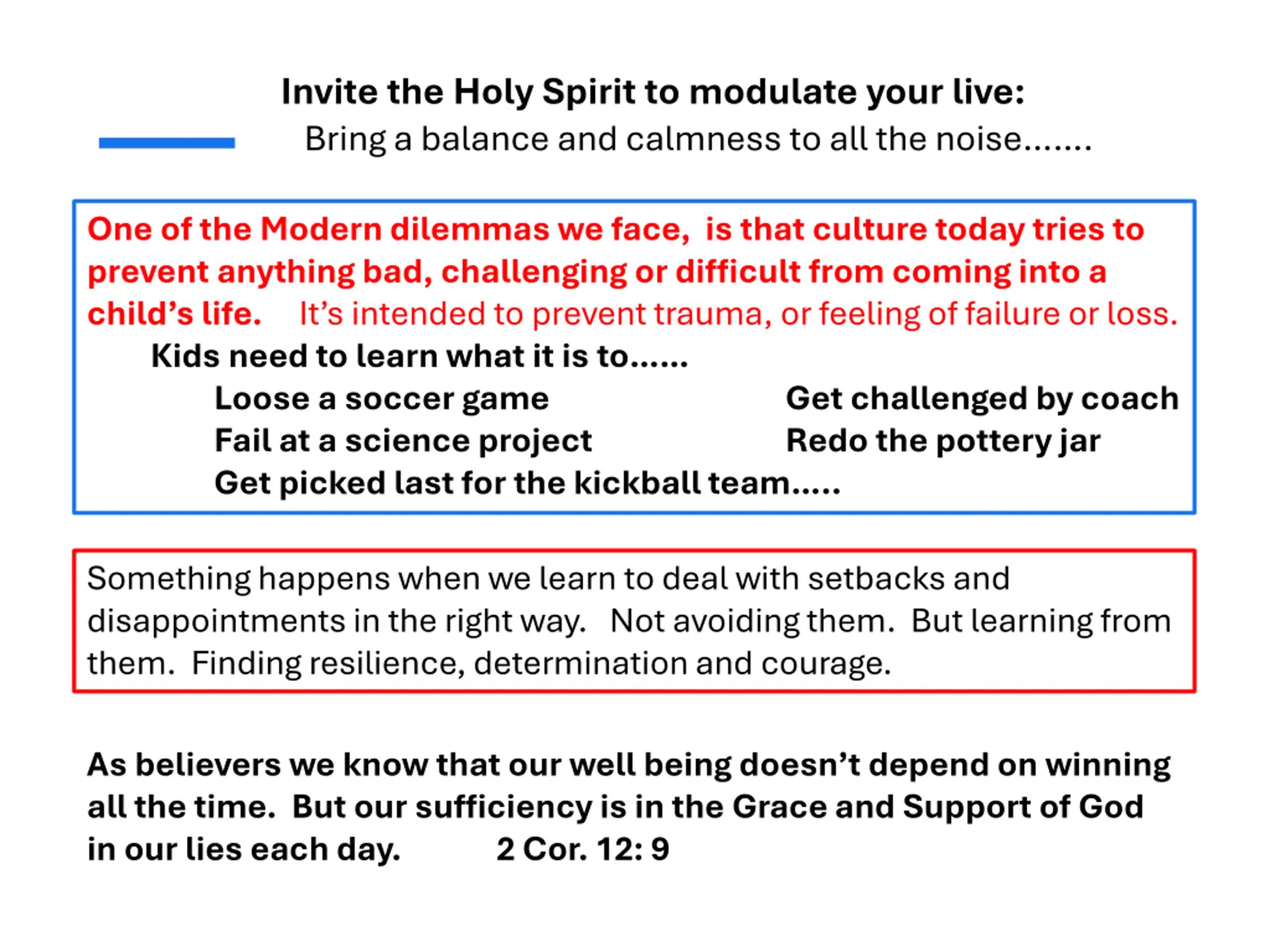 Invite the Holy Spirit to modulate your live:

Bring a balance and calmness to all the noise.......

One of the Modern dilemmas we face, is that culture today tries to prevent anything bad, challenging or difficult from coming into a child's life. It's intended to prevent trauma, or feeling of failure or loss.

Kids need to learn what it is to......

Loose a soccer game

Fail at a science project

Get picked last for the kickball team.....

Get challenged by coach

Redo the pottery jar

Something happens when we learn to deal with setbacks and disappointments in the right way. Not avoiding them. But learning from them. Finding resilience, determination and courage.

As believers we know that our well being doesn't depend on winning all the time. But our sufficiency is in the Grace and Support of God in our lies each day. 2 Cor. 12: 9